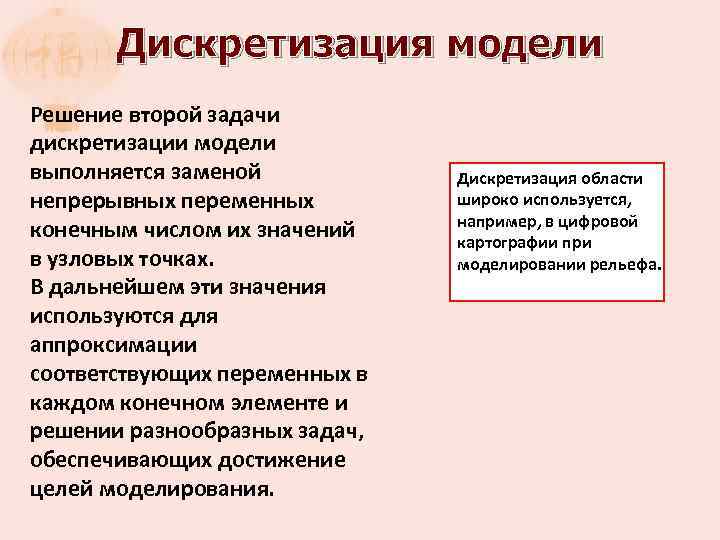 Дискретизация модели

Решение второй задачи дискретизации модели выполняется заменой непрерывных переменных конечным числом их значений в узловых точках.
В дальнейшем эти значения используются для аппроксимации соответствующих переменных в каждом конечном элементе и решении разнообразных задач, обеспечивающих достижение целей моделирования.

Дискретизация области широко используется, например, в цифровой картографии при моделировании рельефа.